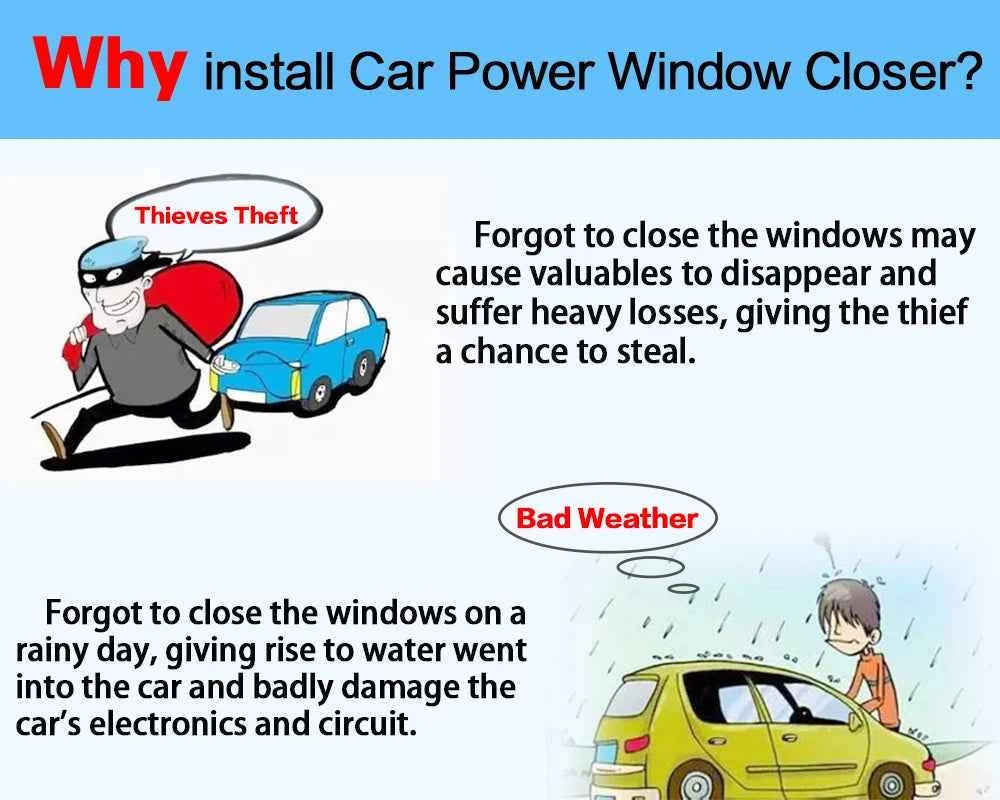 Why install Car Power Window Closer?

Thieves Theft

Forgot to close the windows may cause valuables to disappear and suffer heavy losses, giving the thief a chance to steal.

Bad Weather

Forgot to close the windows on a rainy day, giving rise to water went into the car and badly damage the car's electronics and circuit.